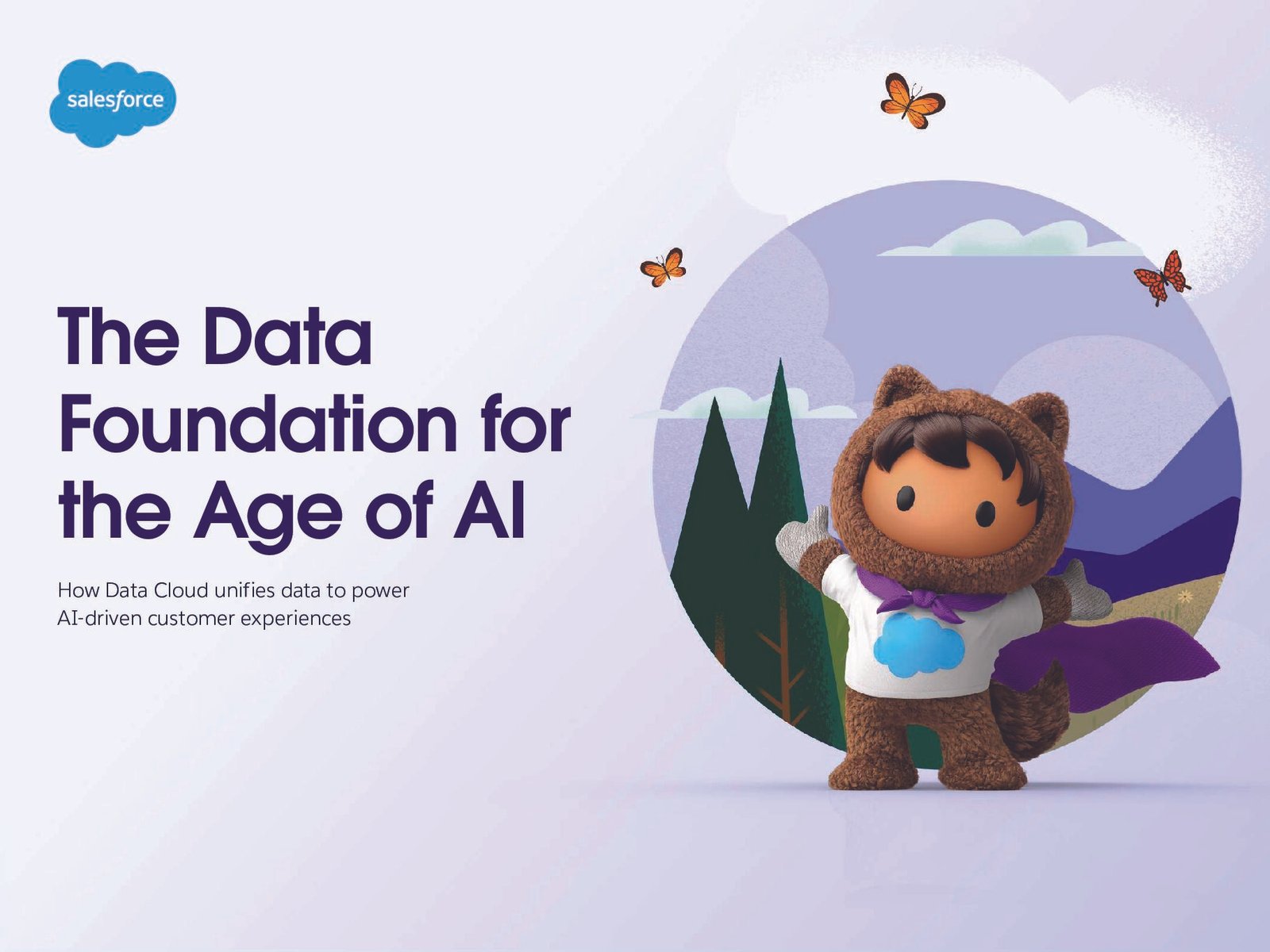 salesforce

The Data Foundation for the Age of AI

How Data Cloud unifies data to power AI-driven customer experiences